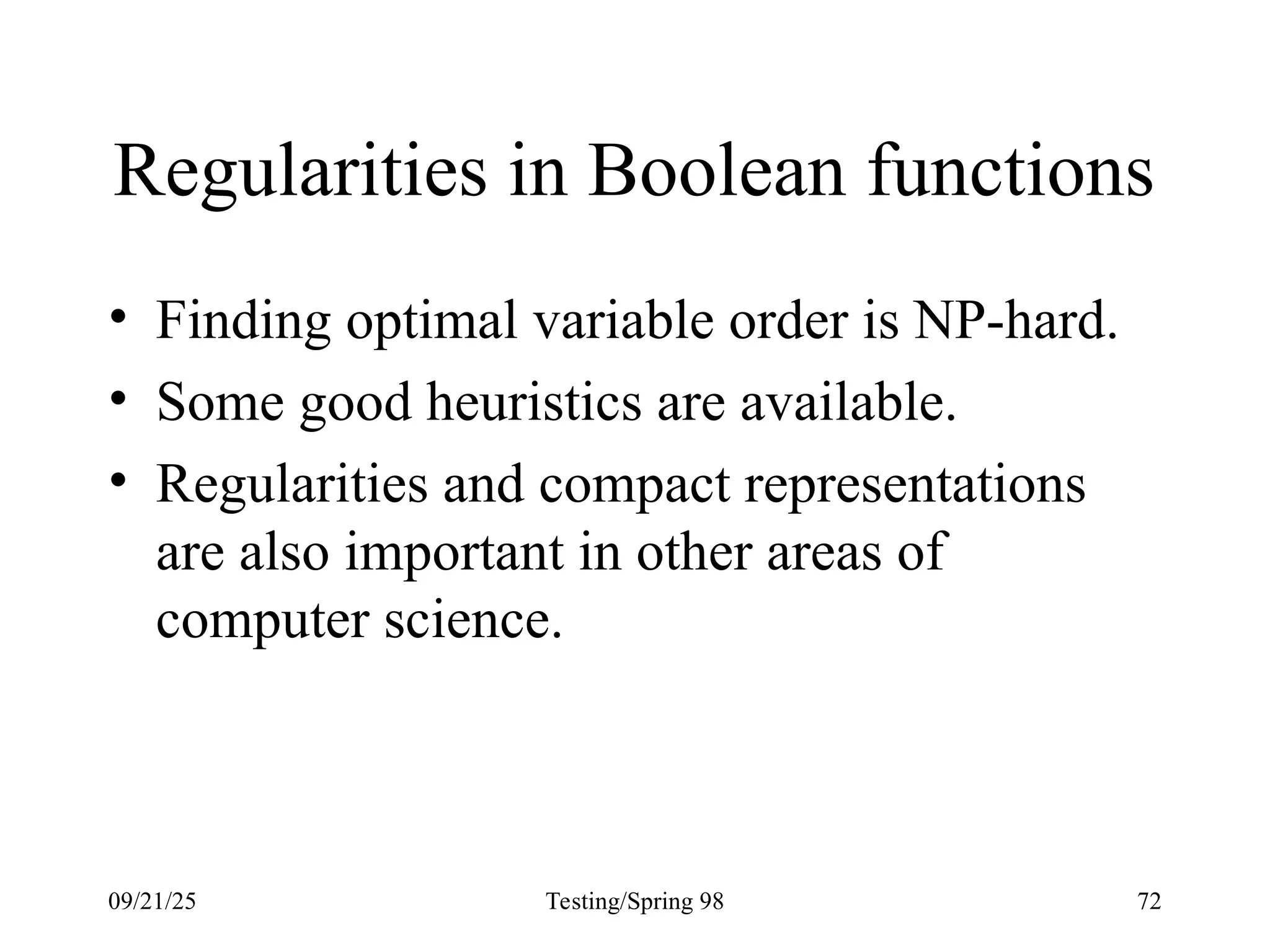 Regularities in Boolean functions

• Finding optimal variable order is NP-hard.
• Some good heuristics are available.
• Regularities and compact representations are also important in other areas of computer science.

09/21/25

Testing/Spring 98

72